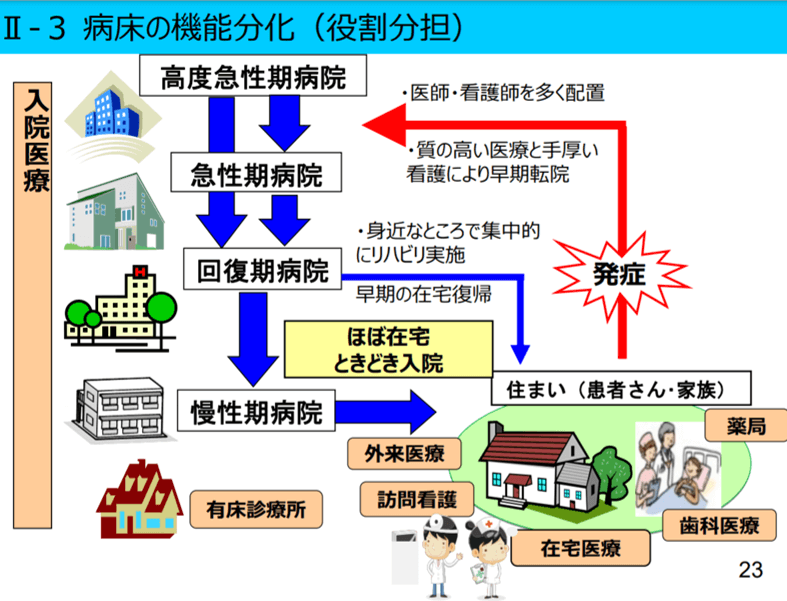 Ⅱ-３ 病床の機能分化（役割分担）

入院医療

高度急性期病院

・医師・看護師を多く配置

・質の高い医療と手厚い看護により早期転院

急性期病院

・身近なところで集中的にリハビリ実施

回復期病院

早期の在宅復帰

発症

ほぼ在宅
ときどき入院

住まい（患者さん・家族）

慢性期病院

薬局

外来医療

訪問看護

有床診療所

在宅医療

歯科医療

23